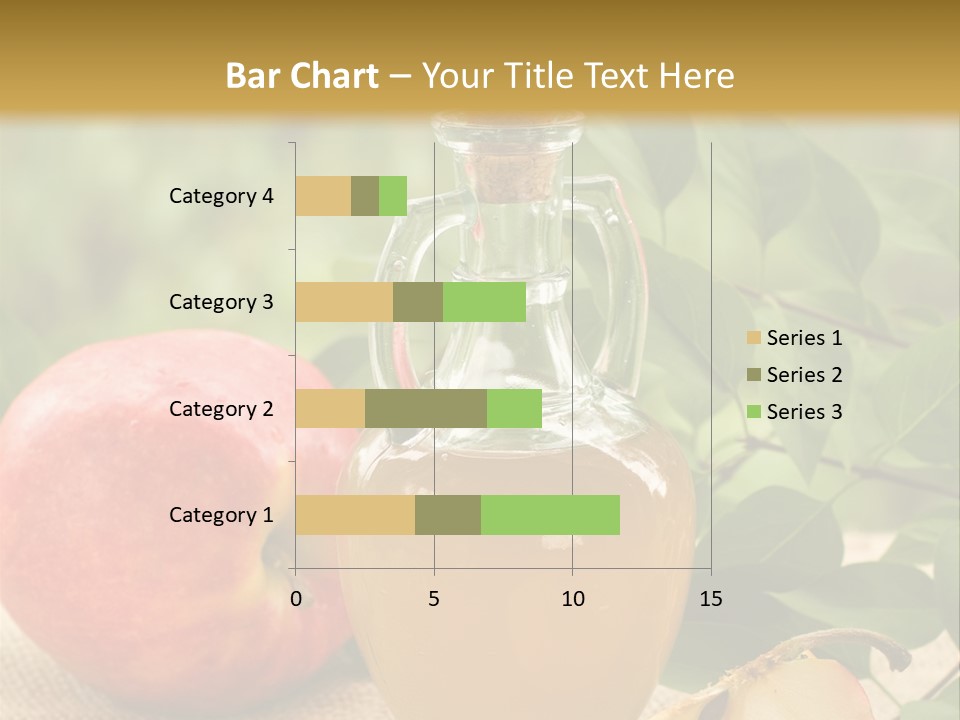 Bar Chart – Your Title Text Here

Category 4
Category 3
Category 2
Category 1

0
5
10
15

Series 1
Series 2
Series 3